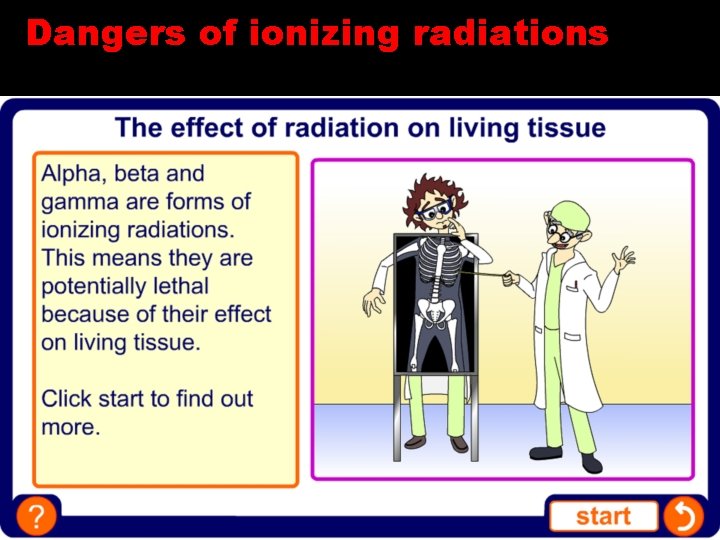 Dangers of ionizing radiations

The effect of radiation on living tissue

Alpha, beta and gamma are forms of ionizing radiations. This means they are potentially lethal because of their effect on living tissue.

Click start to find out more.

?

start